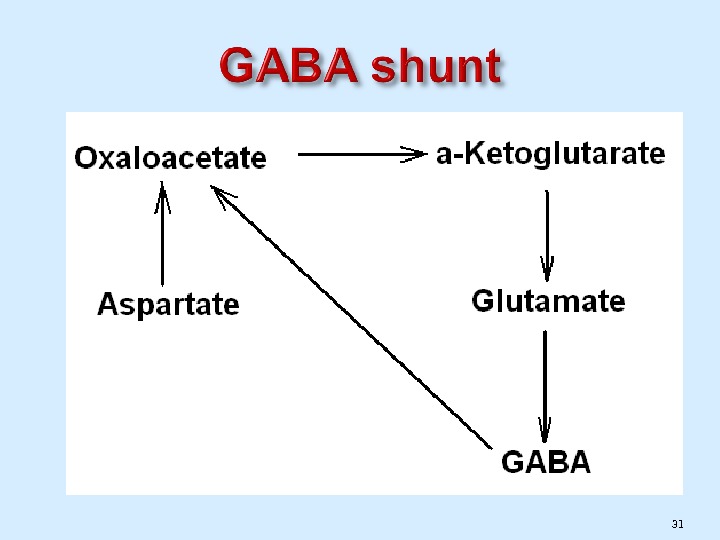 GABA shunt

Oxaloacetate

a-Ketoglutarate

Aspartate

Glutamate

GABA

31